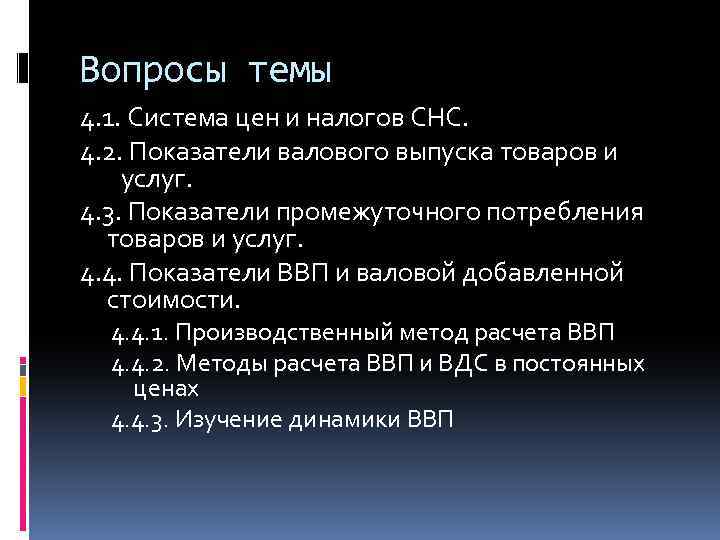 Вопросы темы

4.1. Система цен и налогов СНС.

4.2. Показатели валового выпуска товаров и услуг.

4.3. Показатели промежуточного потребления товаров и услуг.

4.4. Показатели ВВП и валовой добавленной стоимости.

4.4.1. Производственный метод расчета ВВП

4.4.2. Методы расчета ВВП и ВДС в постоянных ценах

4.4.3. Изучение динамики ВВП